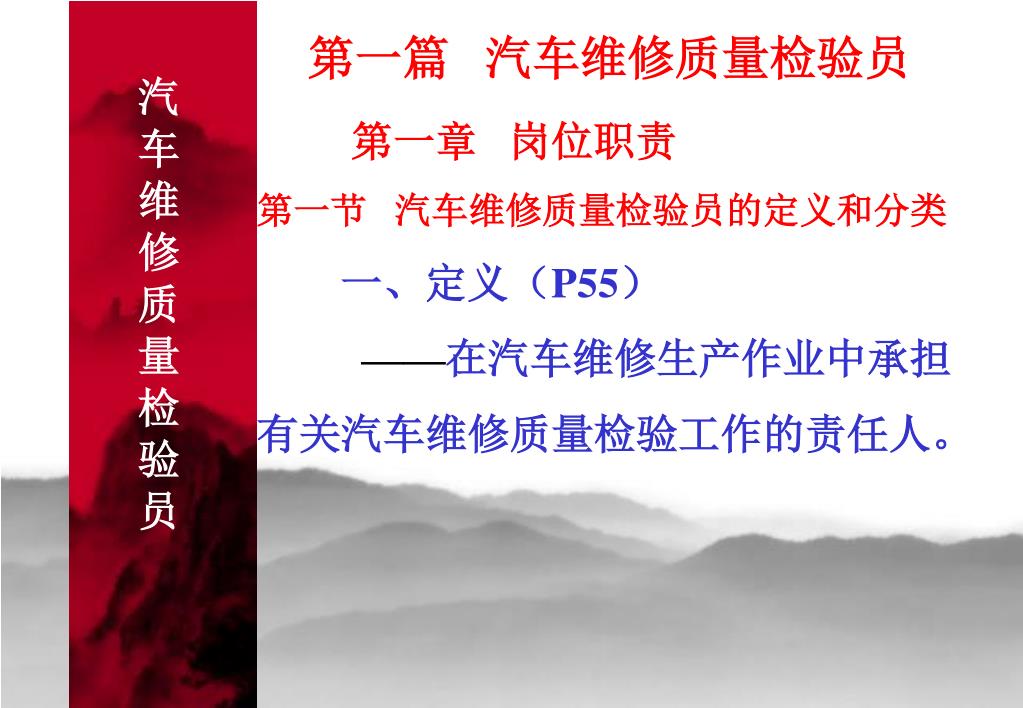 汽车维修质量检验员

第一篇 汽车维修质量检验员

第一章 岗位职责

第一节 汽车维修质量检验员的定义和分类

一、定义（P55）

——在汽车维修生产作业中承担有关汽车维修质量检验工作的责任人。